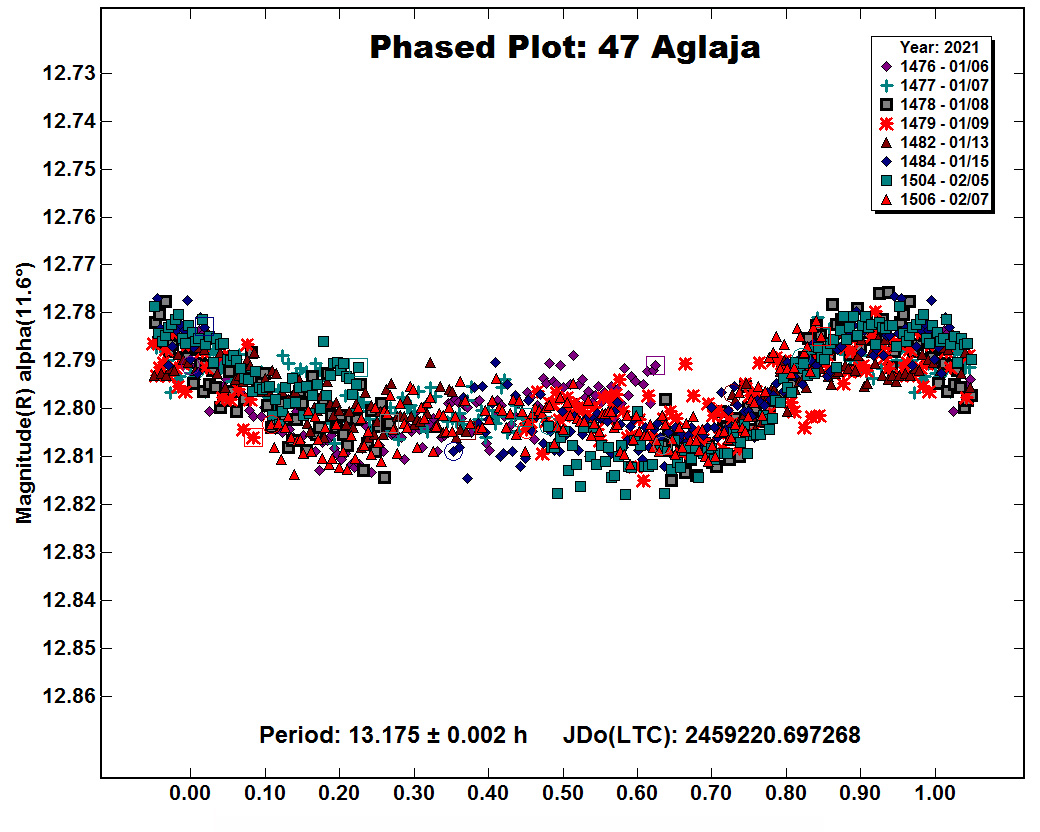 Phased Plot: 47 Aglaja

Year: 2021
1476 - 01/06
1477 - 01/07
1478 - 01/08
1479 - 01/09
1482 - 01/13
1484 - 01/15
1504 - 02/05
1506 - 02/07

Magnitude(R) alpha(11.6°)

12.73
12.74
12.75
12.76
12.77
12.78
12.79
12.80
12.81
12.82
12.83
12.84
12.85
12.86

Period: 13.175 ± 0.002 h JDo(LTC): 2459220.697268

0.00 0.10 0.20 0.30 0.40 0.50 0.60 0.70 0.80 0.90 1.00